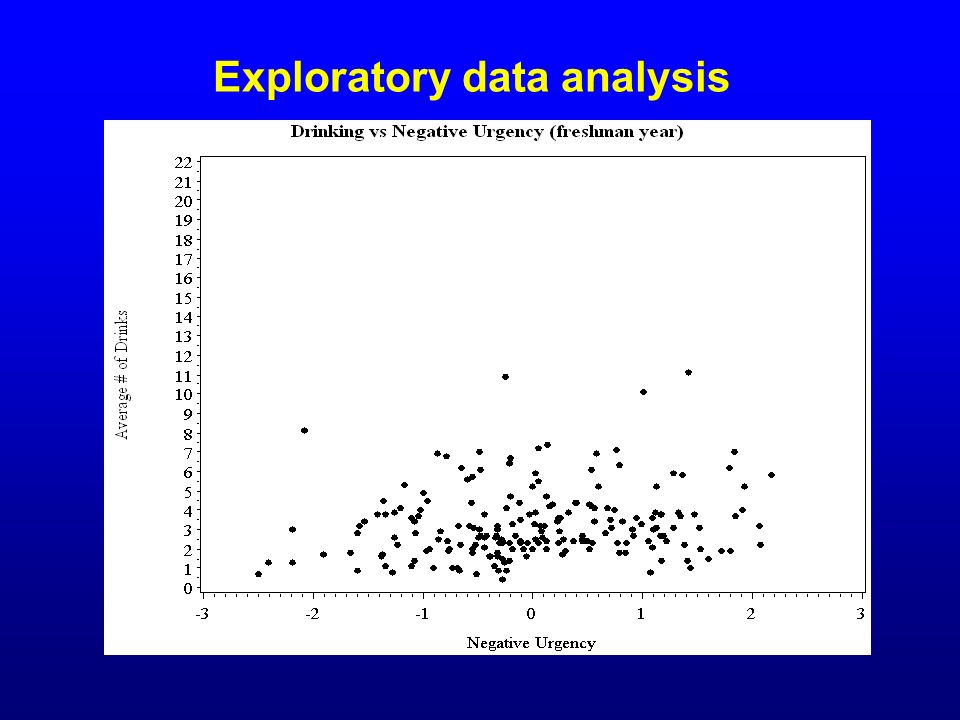 Exploratory data analysis

Drinking vs Negative Urgency (freshman year)

Average # of Drinks

22
21
20
19
18
17
16
15
14
13
12
11
10
9
8
7
6
5
4
3
2
1
0

-3 -2 -1 0 1 2 3

Negative Urgency